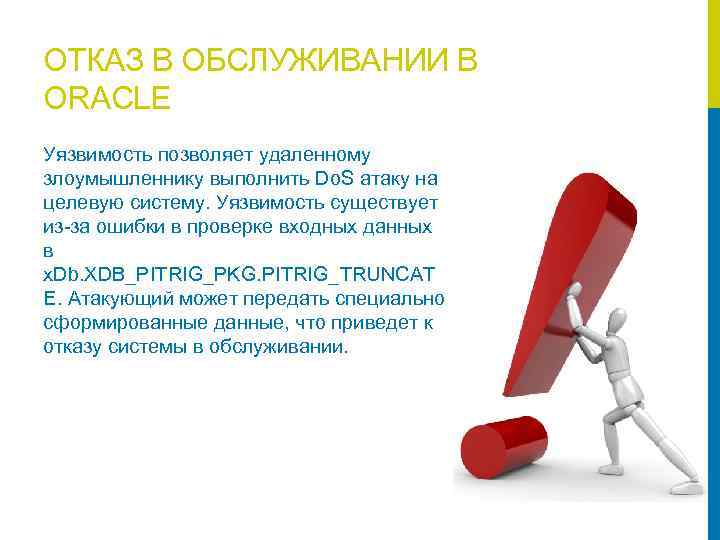 ОТКАЗ В ОБСЛУЖИВАНИИ В ORACLE

Уязвимость позволяет удаленному злоумышленнику выполнить DoS атаку на целевую систему. Уязвимость существует из-за ошибки в проверке входных данных в xDb.XDB_PITRIG_PKG.PITRIG_TRUNCATE. Атакующий может передать специально сформированные данные, что приведет к отказу системы в обслуживании.